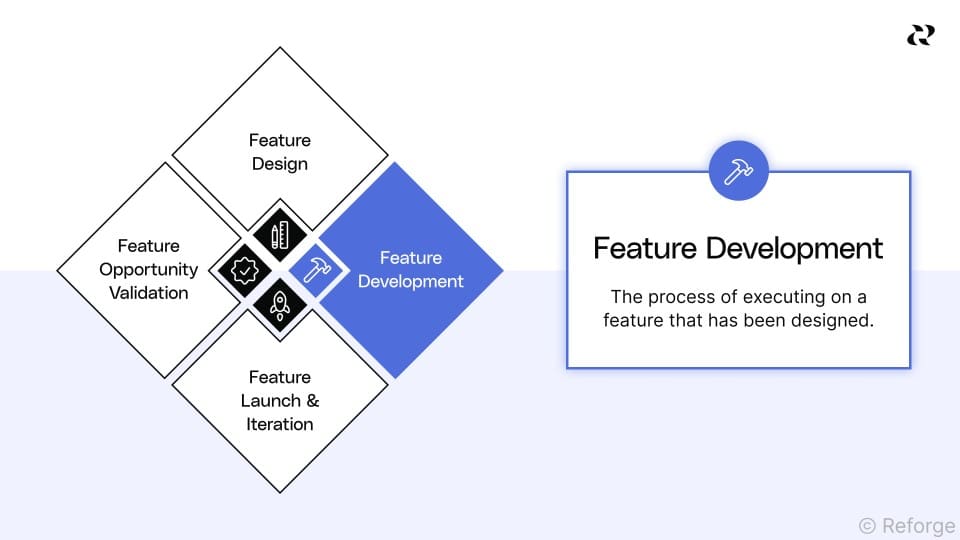 Feature Design

Feature Opportunity Validation

Feature Development

Feature Launch & Iteration

Feature Development

The process of executing on a feature that has been designed.

© Reforge